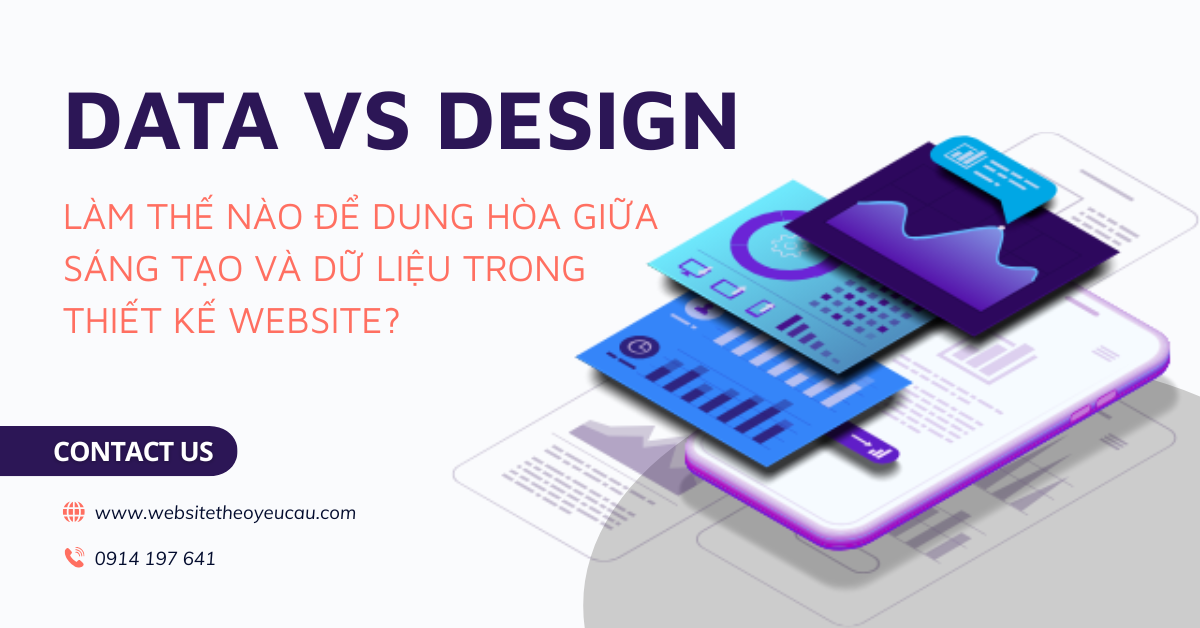 DATA VS DESIGN

LÀM THẾ NÀO ĐỂ DUNG HÒA GIỮA SÁNG TẠO VÀ DỮ LIỆU TRONG THIẾT KẾ WEBSITE?

CONTACT US

www.websitetheoyeucau.com

0914 197 641